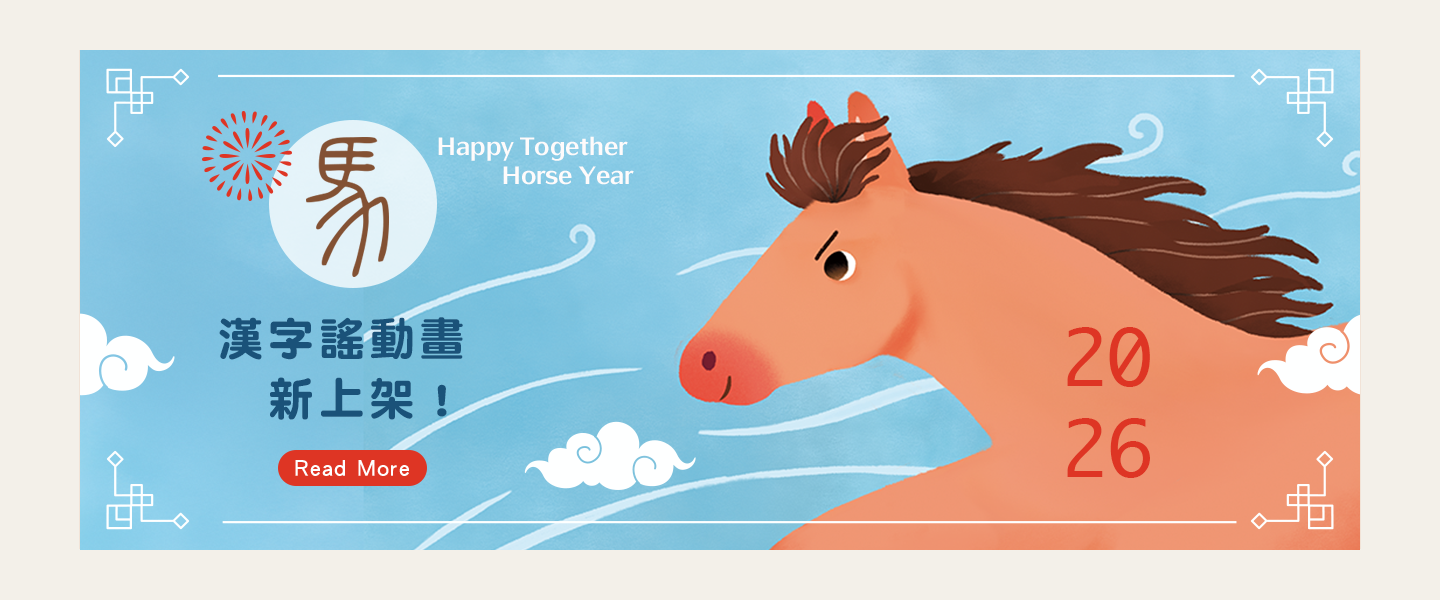 馬

Happy Together
Horse Year

漢字謠動畫
新上架！

Read More

20
26